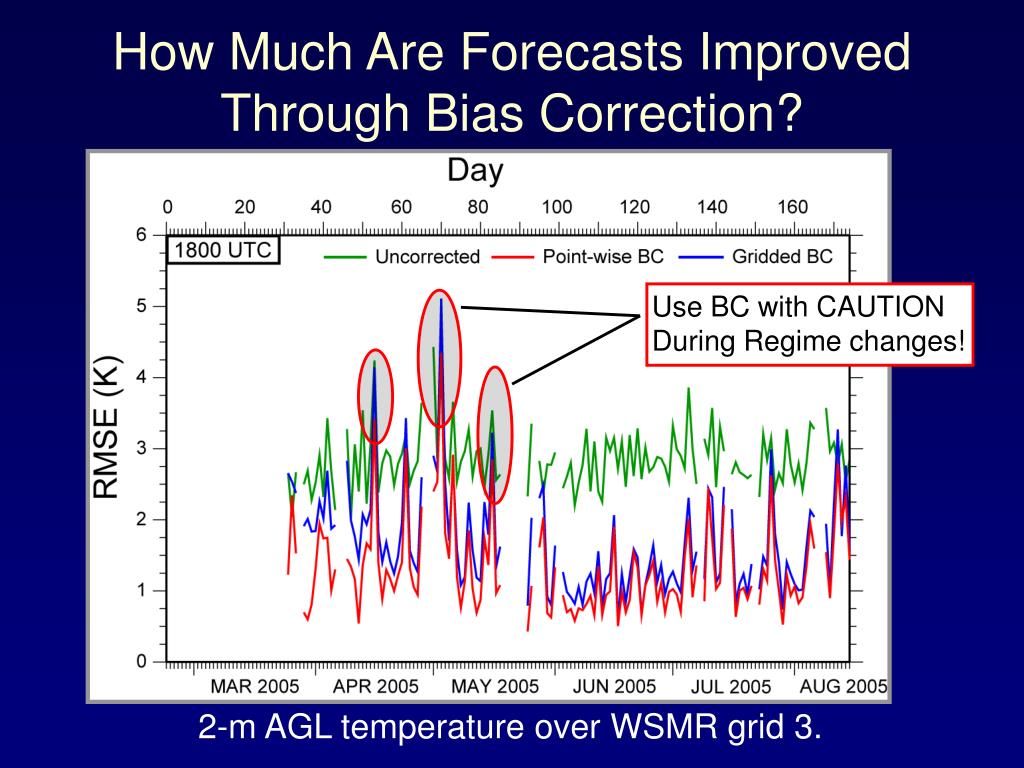 How Much Are Forecasts Improved Through Bias Correction?

Day

0 20 40 60 80 100 120 140 160

1800 UTC

Uncorrected Point-wise BC Gridded BC

Use BC with CAUTION During Regime changes!

RMSE (K)

6 5 4 3 2 1 0

MAR 2005 APR 2005 MAY 2005 JUN 2005 JUL 2005 AUG 2005

2-m AGL temperature over WSMR grid 3.